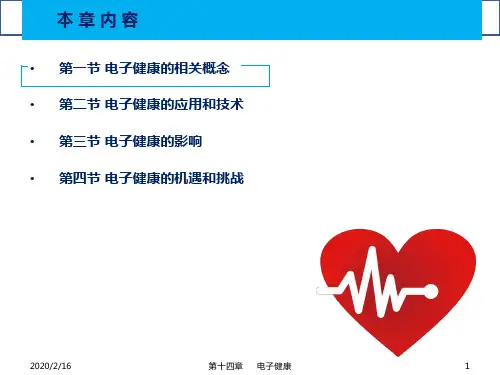 本章内容

• 第一节 电子健康的相关概念

• 第二节 电子健康的应用和技术

• 第三节 电子健康的影响

• 第四节 电子健康的机遇和挑战

2020/2/16 第十四章 电子健康 1